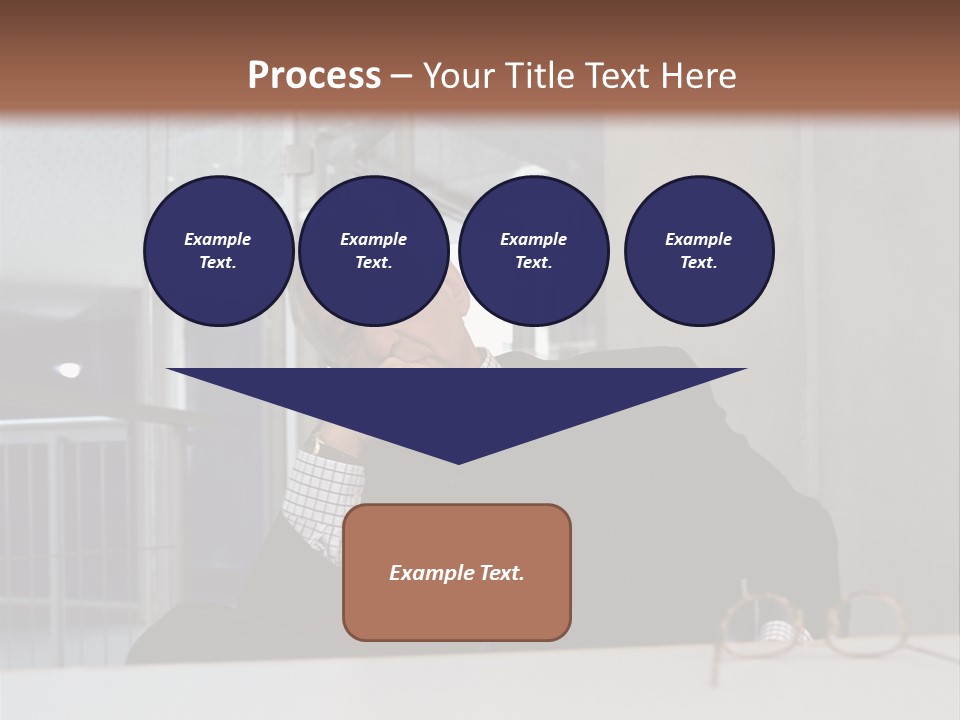 Process – Your Title Text Here

Example Text.

Example Text.

Example Text.

Example Text.

Example Text.